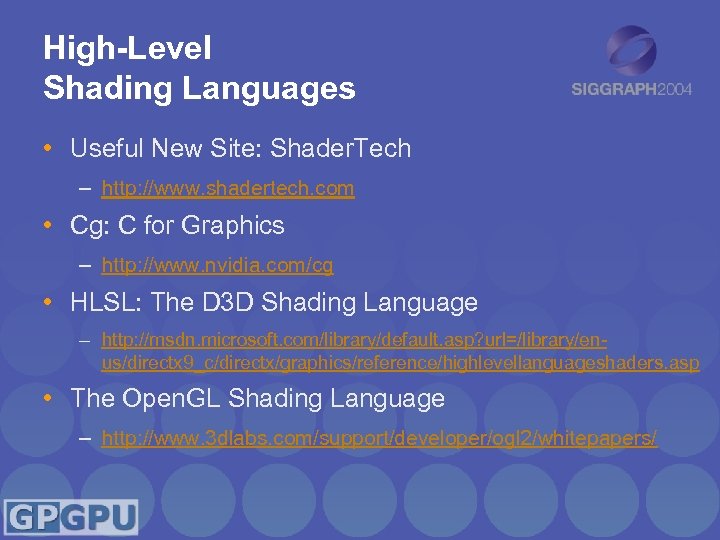 High-Level
Shading Languages

SIGGRAPH2004

• Useful New Site: ShaderTech
– http://www.shadertech.com
• Cg: C for Graphics
– http://www.nvidia.com/cg
• HLSL: The D3D Shading Language
– http://msdn.microsoft.com/library/default.asp?url=/library/en-us/directx9_c/directx/graphics/reference/highlevellanguageshaders.asp
• The OpenGL Shading Language
– http://www.3dlabs.com/support/developer/ogl2/whitepapers/

GPGPU